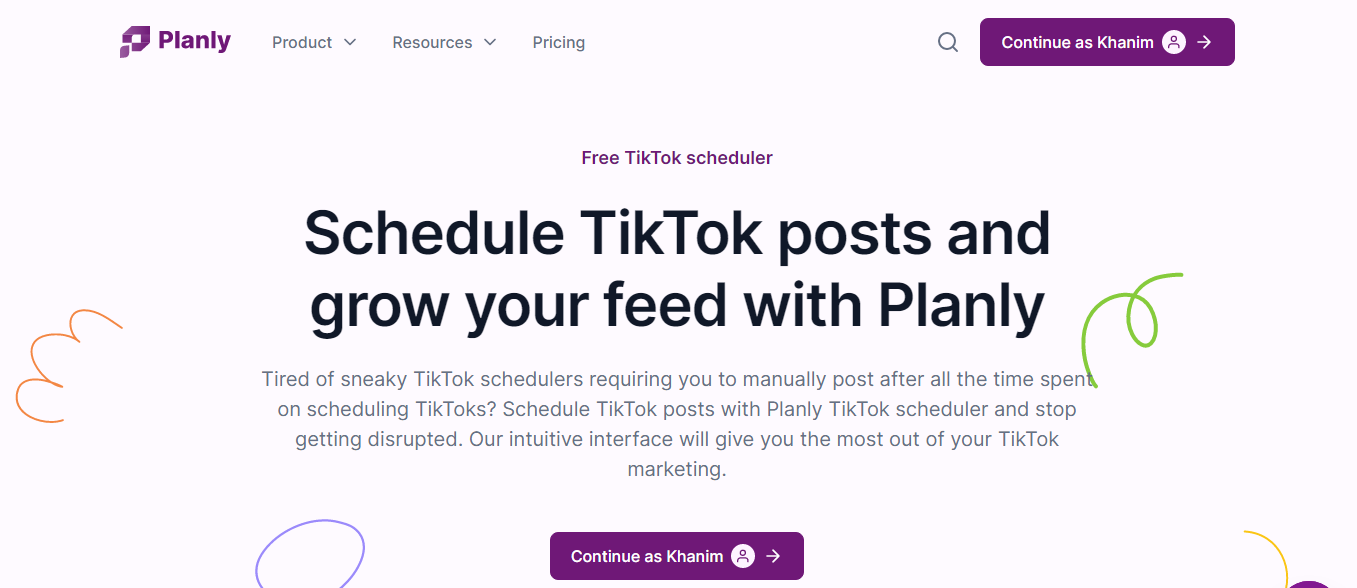 Planly Product Resources Pricing

Continue as Khanim

Free TikTok scheduler

Schedule TikTok posts and grow your feed with Planly

Tired of sneaky TikTok schedulers requiring you to manually post after all the time spent on scheduling TikToks? Schedule TikTok posts with Planly TikTok scheduler and stop getting disrupted. Our intuitive interface will give you the most out of your TikTok marketing.

Continue as Khanim